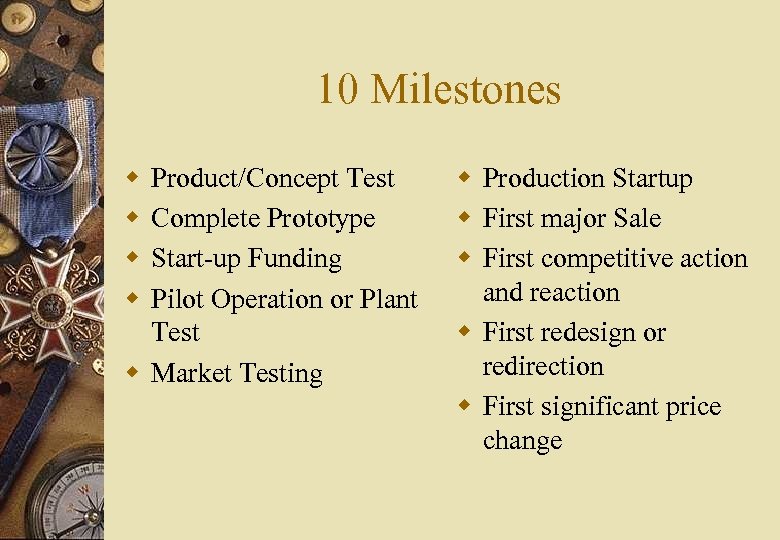 10 Milestones

- Product/Concept Test
- Complete Prototype
- Start-up Funding
- Pilot Operation or Plant Test
- Market Testing

- Production Startup
- First major Sale
- First competitive action and reaction
- First redesign or redirection
- First significant price change